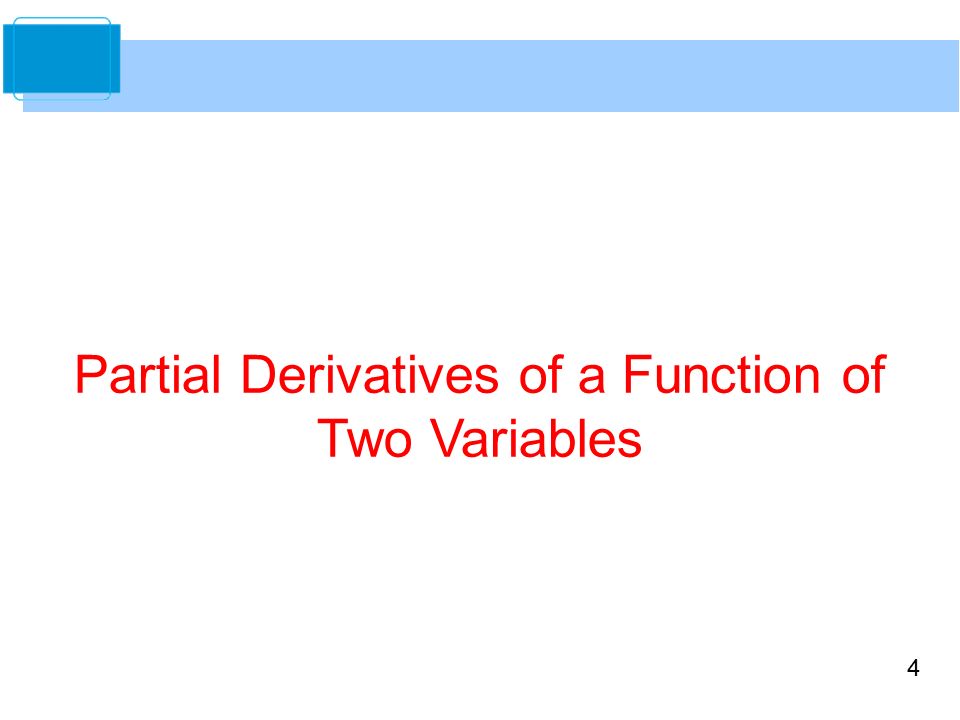 Partial Derivatives of a Function of Two Variables

4